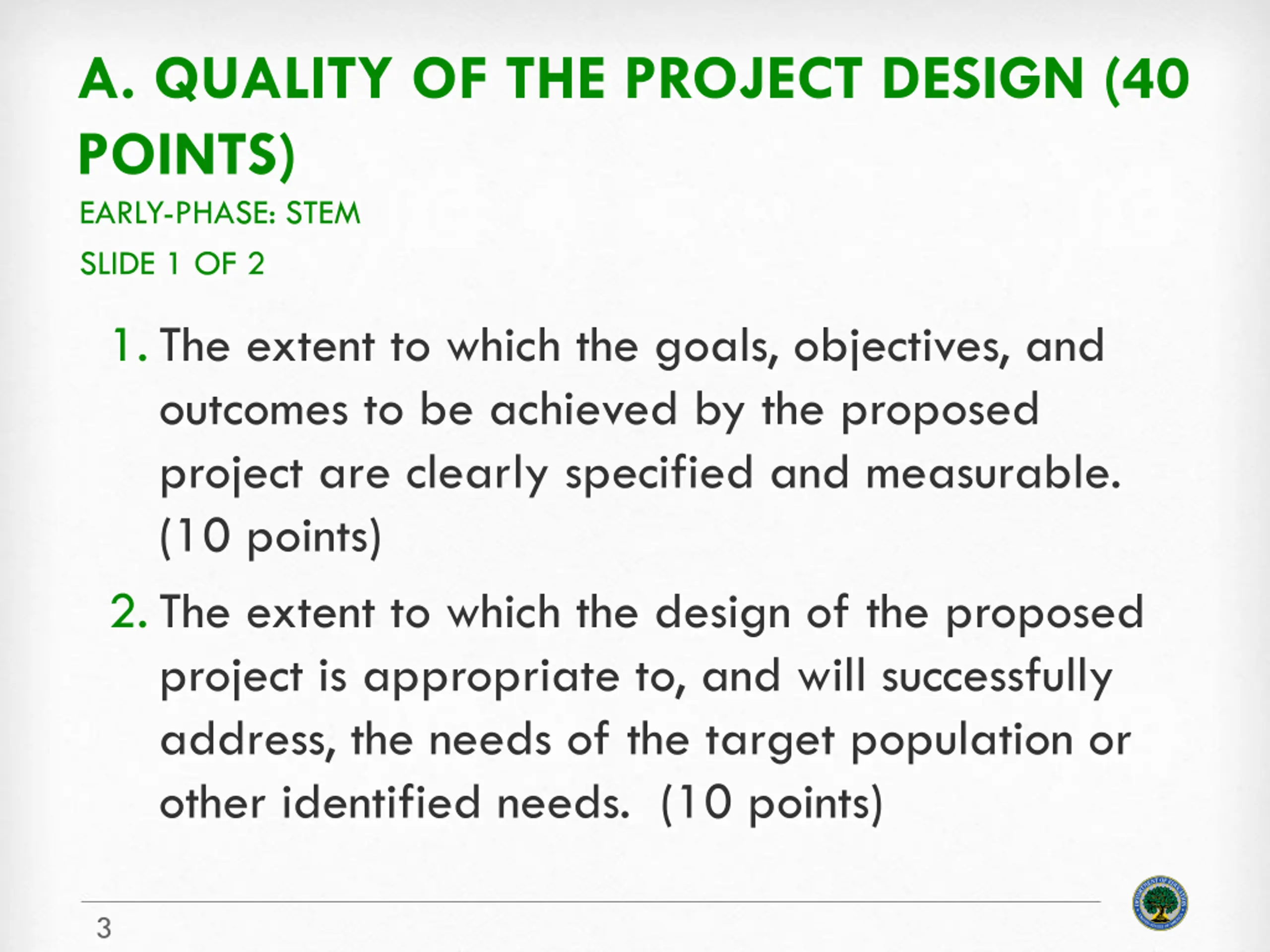 A. QUALITY OF THE PROJECT DESIGN (40 POINTS)

EARLY-PHASE: STEM

SLIDE 1 OF 2

1. The extent to which the goals, objectives, and outcomes to be achieved by the proposed project are clearly specified and measurable. (10 points)

2. The extent to which the design of the proposed project is appropriate to, and will successfully address, the needs of the target population or other identified needs. (10 points)

3